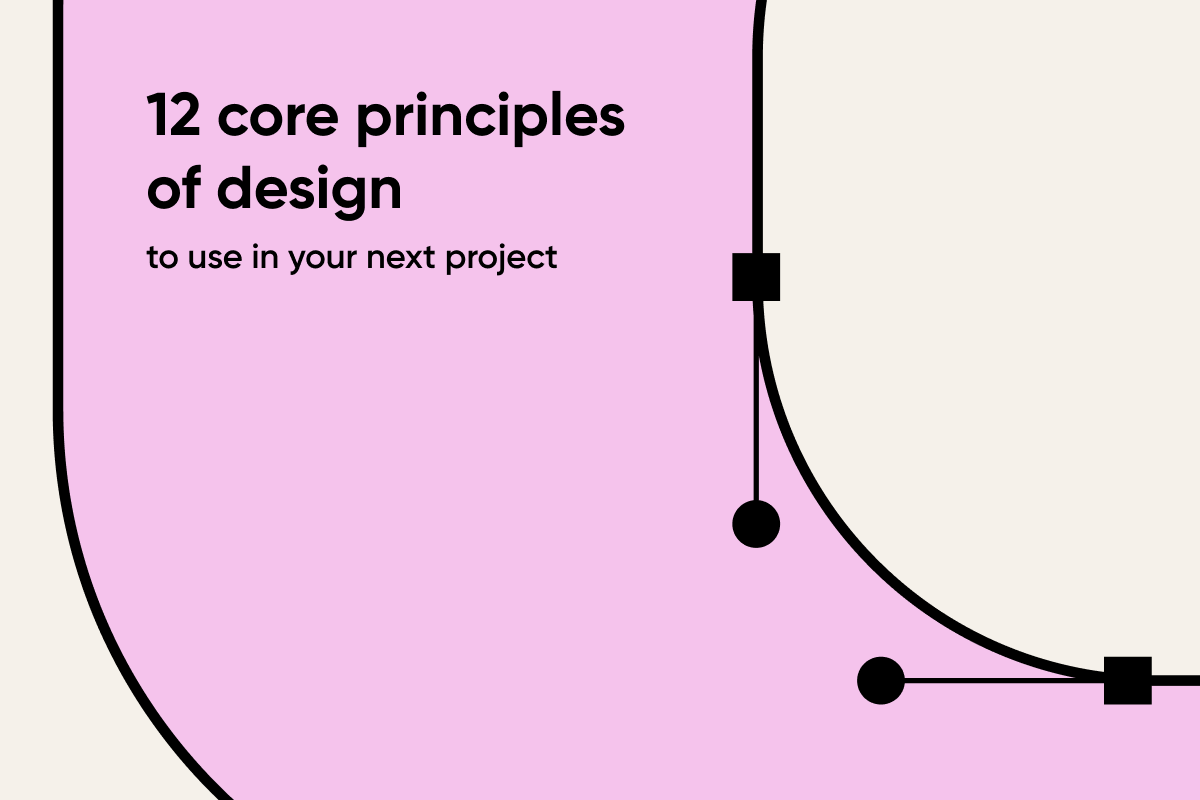 12 core principles of design

to use in your next project